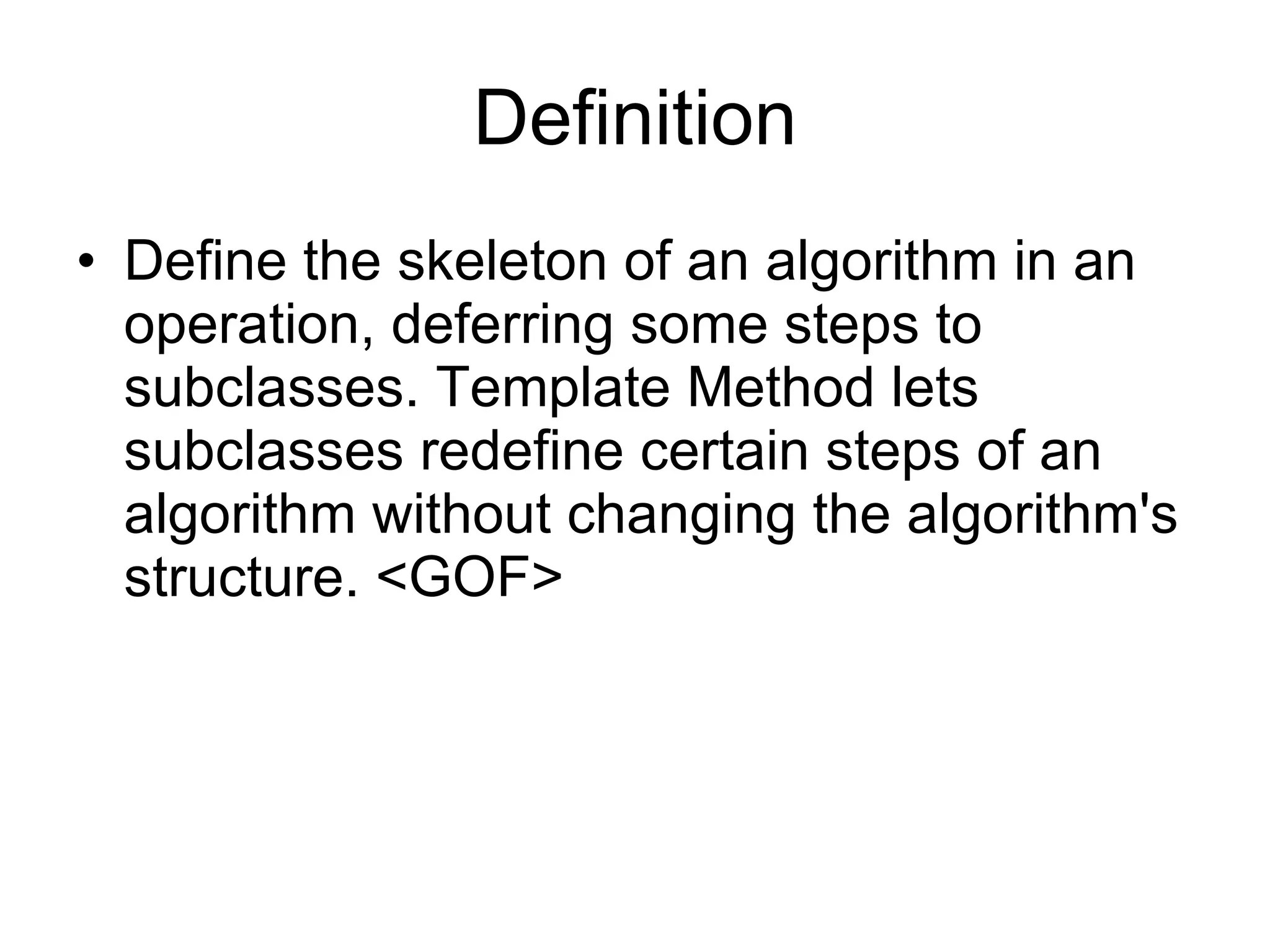 Definition

• Define the skeleton of an algorithm in an operation, deferring some steps to subclasses. Template Method lets subclasses redefine certain steps of an algorithm without changing the algorithm's structure. <GOF>